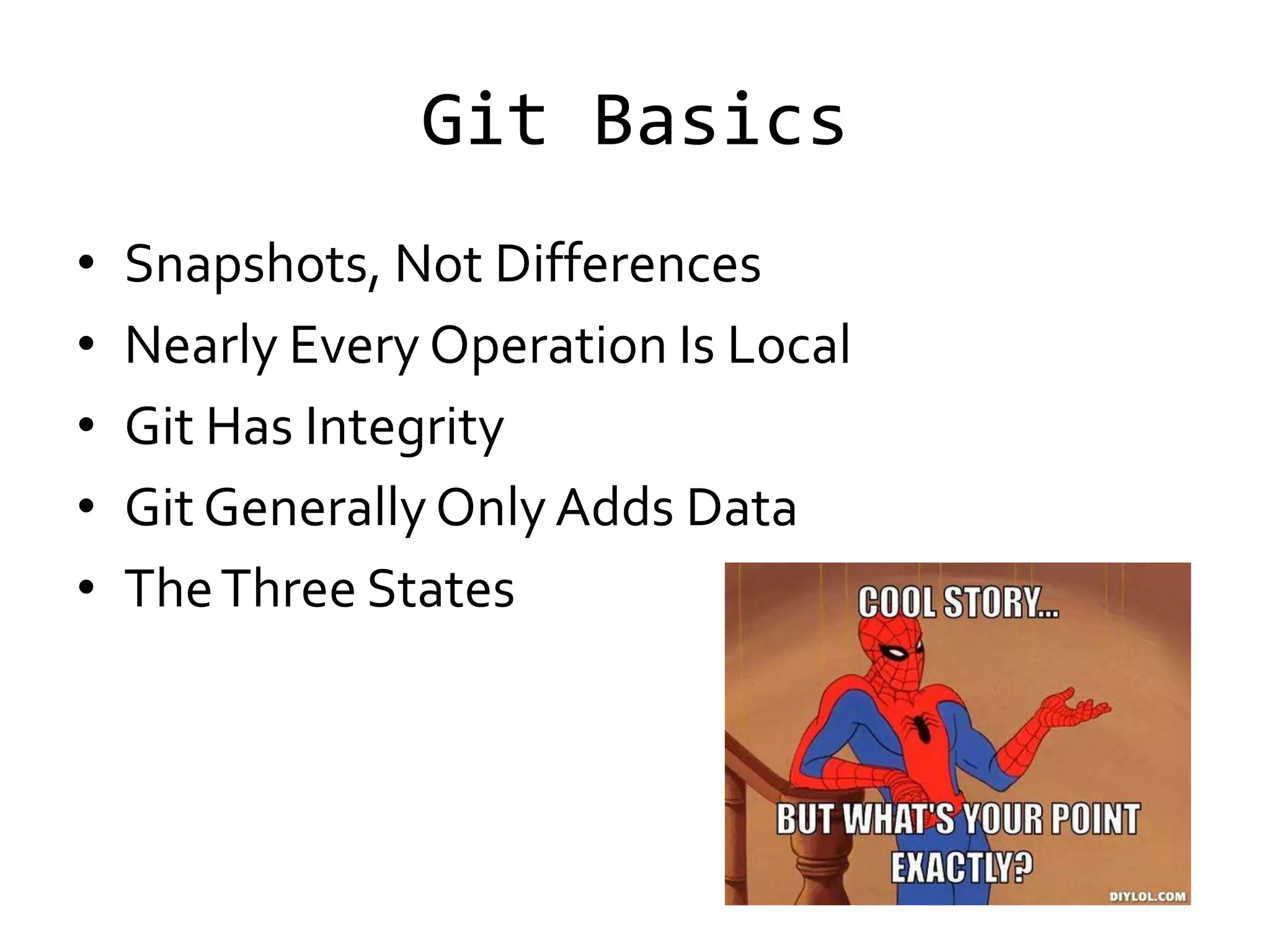 Git Basics

• Snapshots, Not Differences
• Nearly Every Operation Is Local
• Git Has Integrity
• Git Generally Only Adds Data
• The Three States

COOL STORY...

BUT WHAT'S YOUR POINT EXACTLY?

DIYLOL.COM